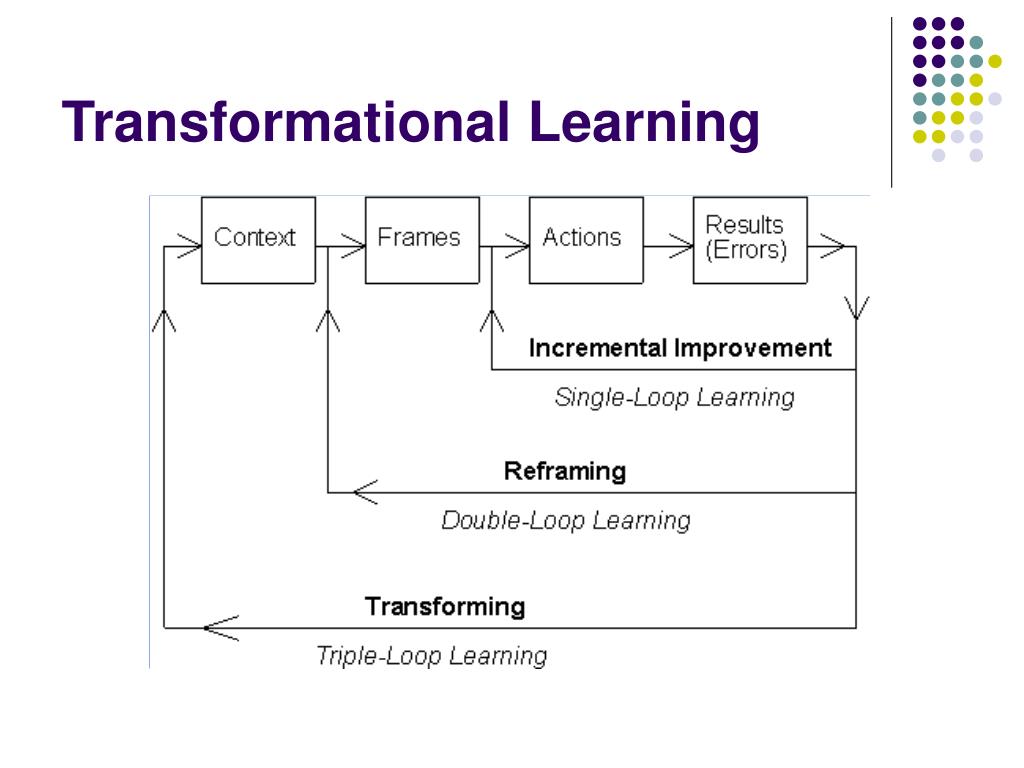 Transformational Learning

Context

Frames

Actions

Results
(Errors)

Incremental Improvement

Single-Loop Learning

Reframing

Double-Loop Learning

Transforming

Triple-Loop Learning